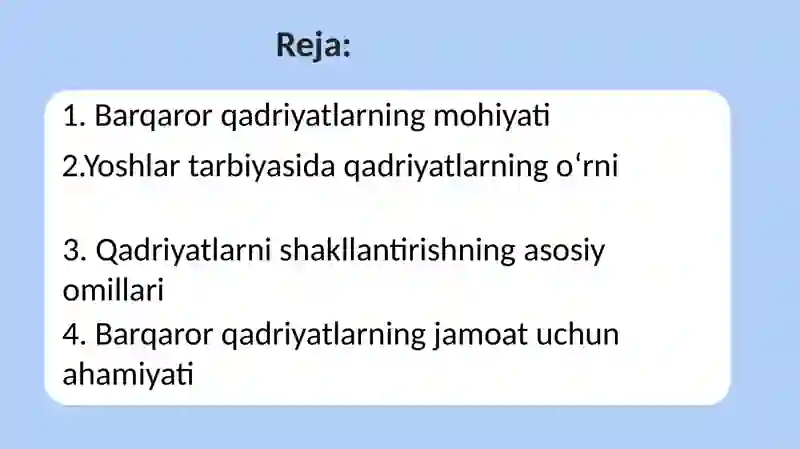 Reja:

1. Barqaror qadriyatlarning mohiyati

2.Yoshlar tarbiyasida qadriyatlarning o‘rni

3. Qadriyatlarni shakllantirishning asosiy omillari

4. Barqaror qadriyatlarning jamoat uchun ahamiyati